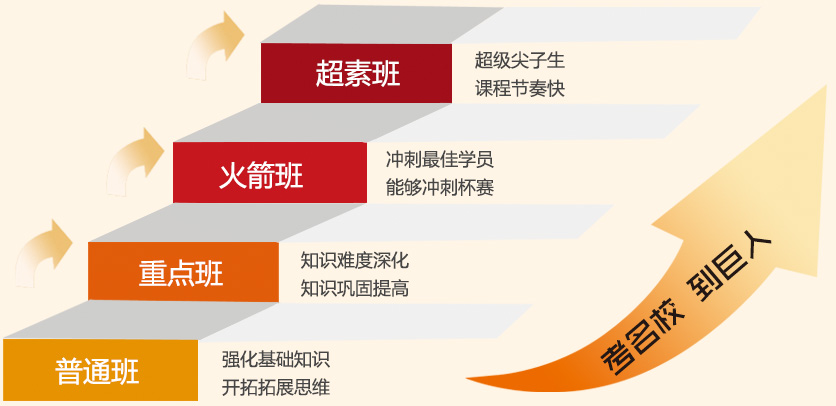 超素班
超级尖子生
课程节奏快

火箭班
冲刺最佳学员
能够冲刺杯赛

重点班
知识难度深化
知识巩固提高

普通班
强化基础知识
开拓拓展思维

考名校 到巨人